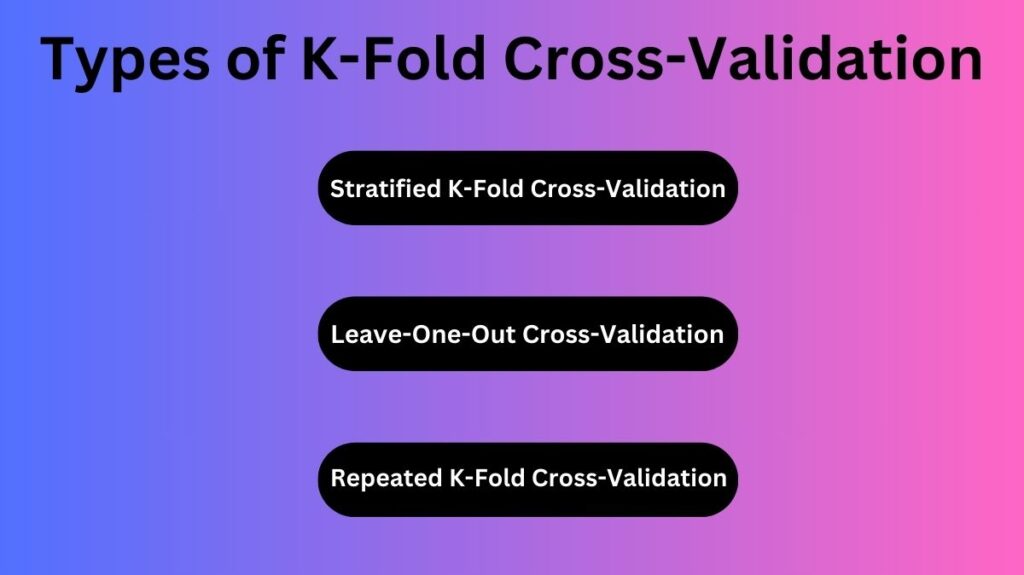 Types of K-Fold Cross-Validation

Stratified K-Fold Cross-Validation

Leave-One-Out Cross-Validation

Repeated K-Fold Cross-Validation